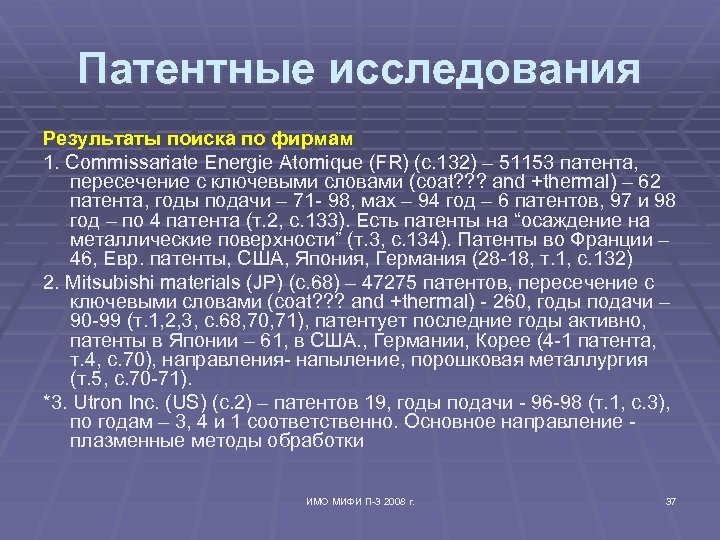 Патентные исследования

Результаты поиска по фирмам

1. Commissariate Energie Atomique (FR) (с.132) – 51153 патента, пересечение с ключевыми словами (coat??? and +thermal) – 62 патента, годы подачи – 71- 98, мах – 94 год – 6 патентов, 97 и 98 год – по 4 патента (т.2, с.133). Есть патенты на “осаждение на металлические поверхности” (т.3, с.134). Патенты во Франции – 46, Евр. патенты, США, Япония, Германия (28-18, т.1, с.132)

2. Mitsubishi materials (JP) (с.68) – 47275 патентов, пересечение с ключевыми словами (coat??? and +thermal) - 260, годы подачи – 90-99 (т.1,2,3, с.68,70,71), патентует последние годы активно, патенты в Японии – 61, в США., Германии, Корее (4-1 патента, т.4, с.70), направления- напыление, порошковая металлургия (т.5, с.70-71).

*3. Utron Inc. (US) (с.2) – патентов 19, годы подачи - 96-98 (т.1, с.3), по годам – 3, 4 и 1 соответственно. Основное направление - плазменные методы обработки

ИМО МИФИ П-Э 2008 г.

37